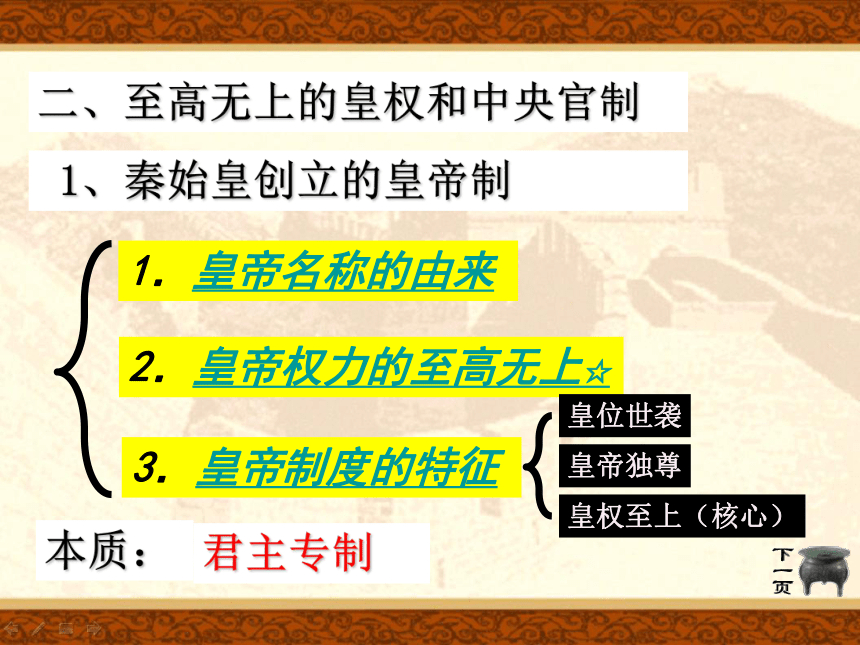 二、至高无上的皇权和中央官制

1、秦始皇创立的皇帝制

1. 皇帝名称的由来

2. 皇帝权力的至高无上☆

3. 皇帝制度的特征

皇位世袭

皇帝独尊

皇权至上（核心）

本质： 君主专制

下一页